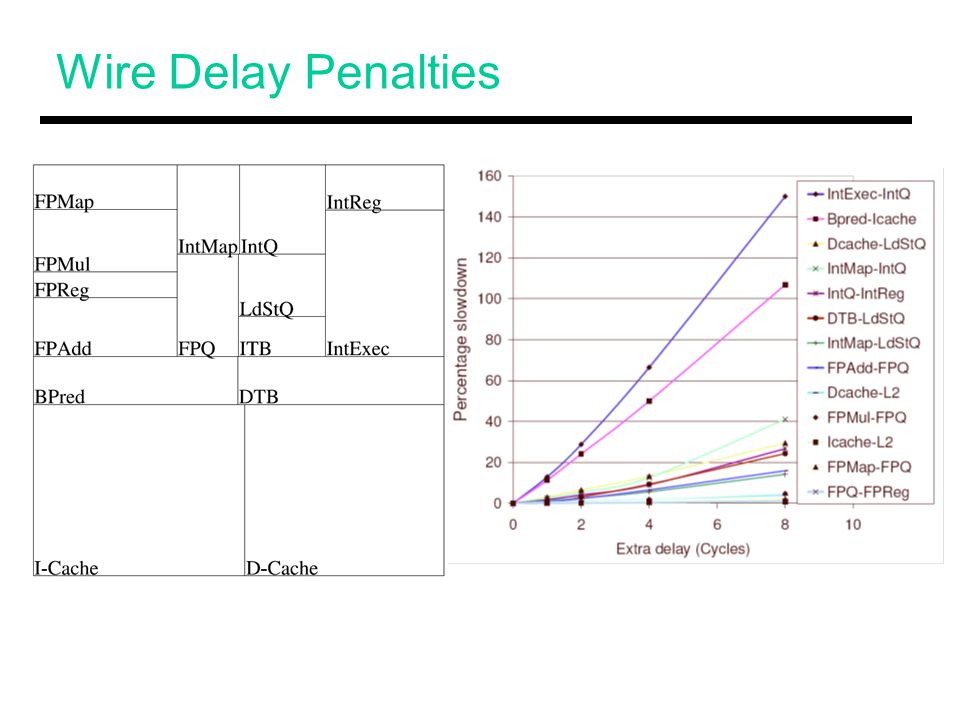 Wire Delay Penalties

FPMap
FPMul
FPReg
FPAdd
IntMap
FPQ
IntQ
LdStQ
ITB
IntReg
IntExec
BPred
DTB
I-Cache
D-Cache

Percentage slowdown
160
140
120
100
80
60
40
20
0
0
2
4
6
8
10
Extra delay (Cycles)

IntExec-IntQ
Bpred-Icache
Dcache-LdStQ
IntMap-IntQ
IntQ-IntReg
DTB-LdStQ
IntMap-LdStQ
FPAdd-FPQ
Dcache-L2
FPMul-FPQ
Icache-L2
FPMap-FPQ
FPQ-FPReg